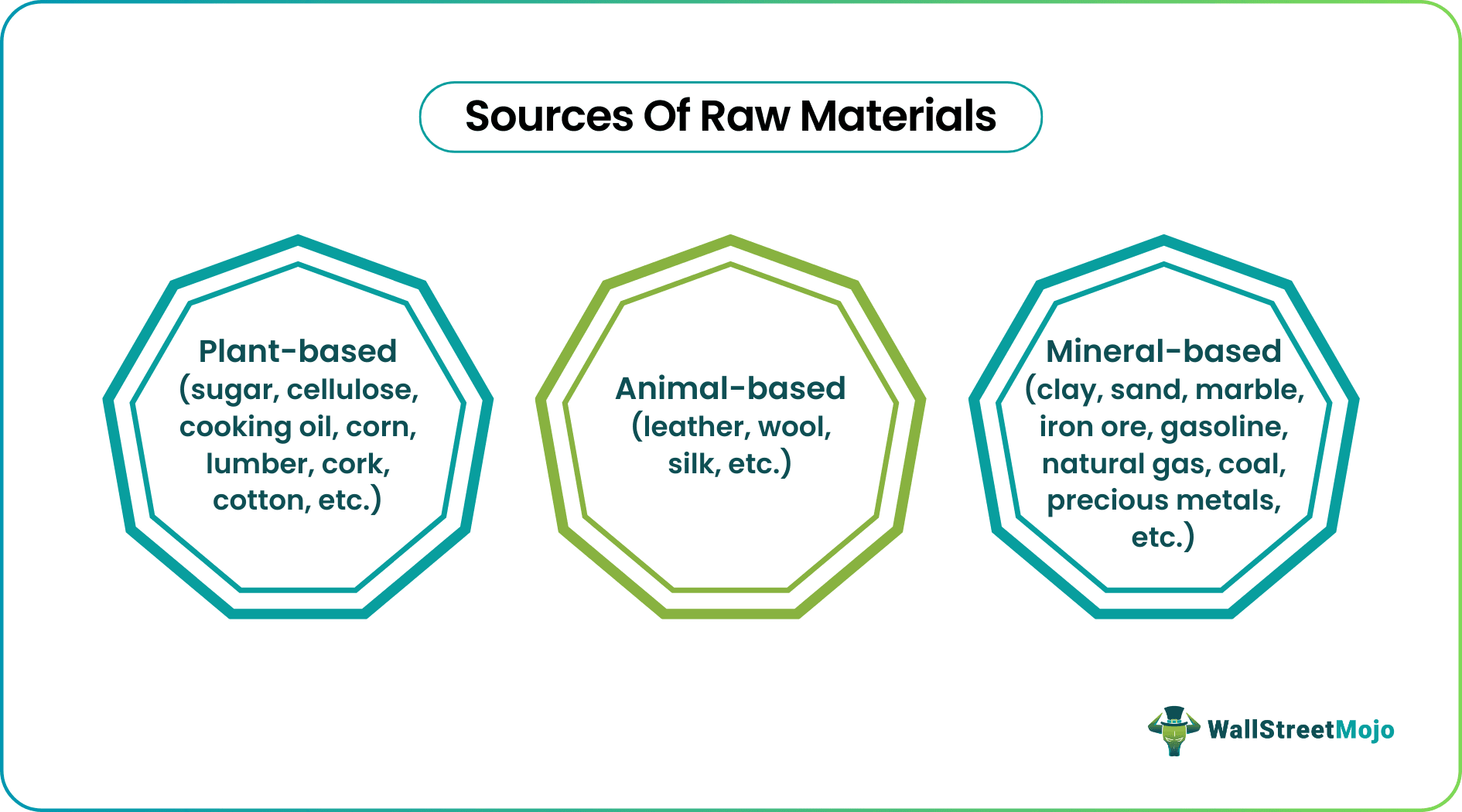 Sources Of Raw Materials

Plant-based (sugar, cellulose, cooking oil, corn, lumber, cork, cotton, etc.)

Animal-based (leather, wool, silk, etc.)

Mineral-based (clay, sand, marble, iron ore, gasoline, natural gas, coal, precious metals, etc.)

WallStreetMojo